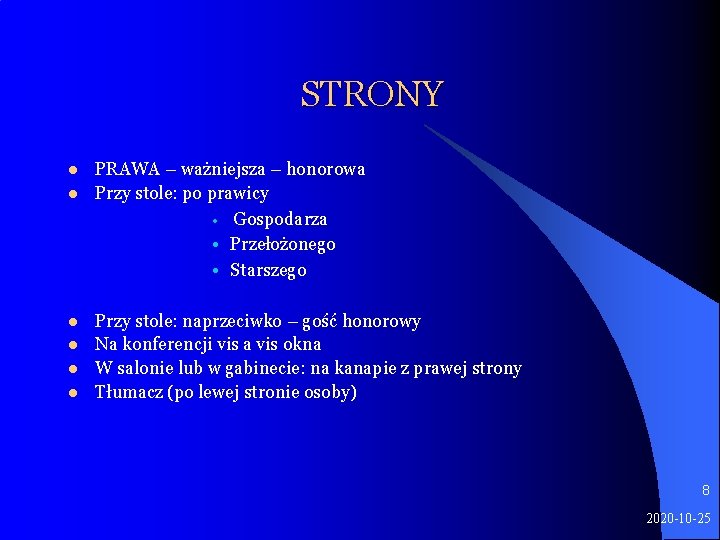 STRONY

- PRAWA – ważniejsza – honorowa
- Przy stole: po prawicy
  - Gospodarza
  - Przełożonego
  - Starszego

- Przy stole: naprzeciwko – gość honorowy
- Na konferencji vis a vis okna
- W salonie lub w gabinecie: na kanapie z prawej strony
- Tłumacz (po lewej stronie osoby)

8

2020-10-25